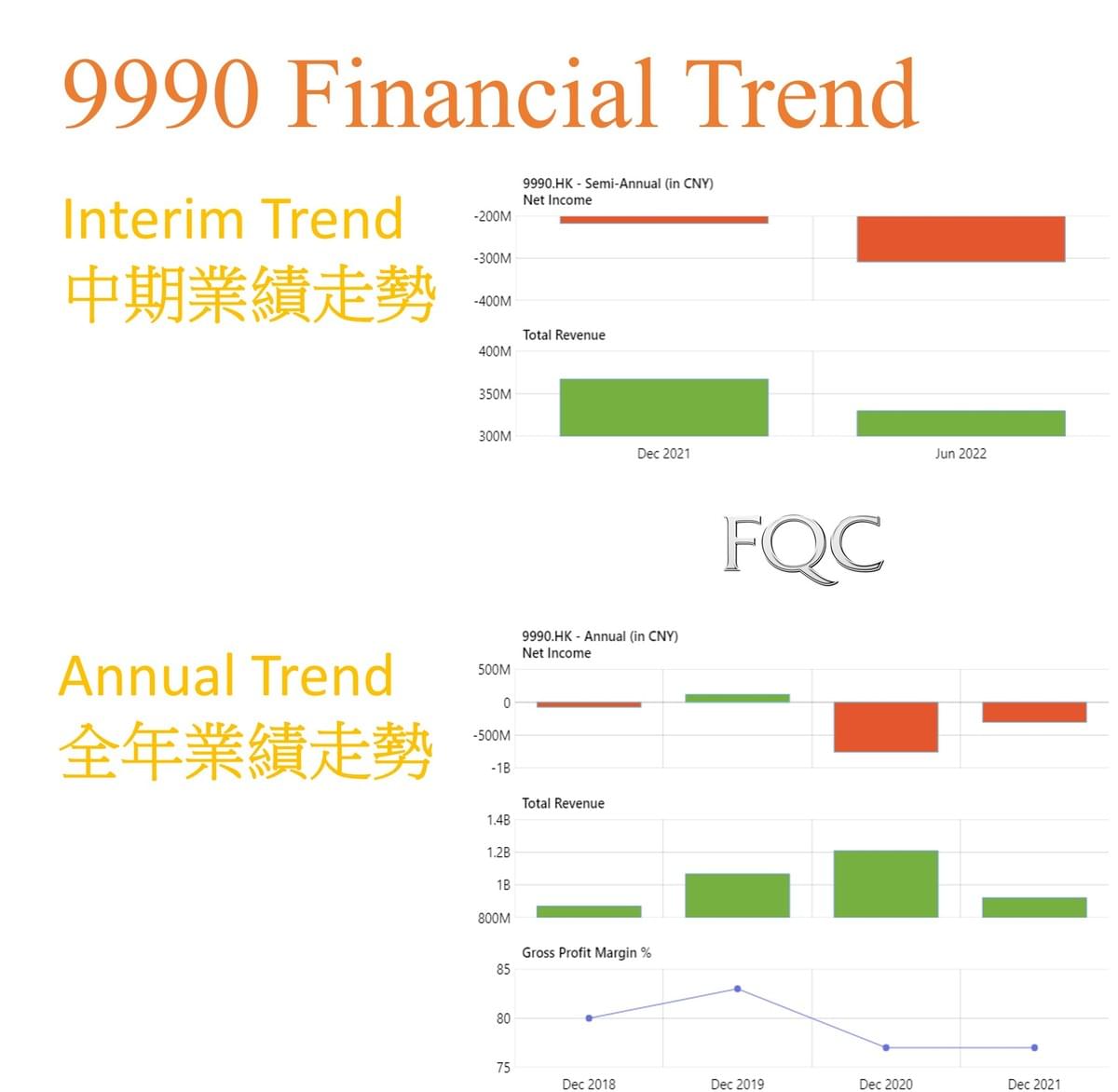 9990 Financial Trend

Interim Trend
中期業績走勢

9990.HK - Semi-Annual (in CNY)
Net Income
-200M
-300M
-400M

Total Revenue
400M
350M
300M
Dec 2021
Jun 2022

FQC

Annual Trend
全年業績走勢

9990.HK - Annual (in CNY)
Net Income
500M
0
-500M
-1B

Total Revenue
1.4B
1.2B
1B
800M

Gross Profit Margin %
85
80
75
Dec 2018
Dec 2019
Dec 2020
Dec 2021